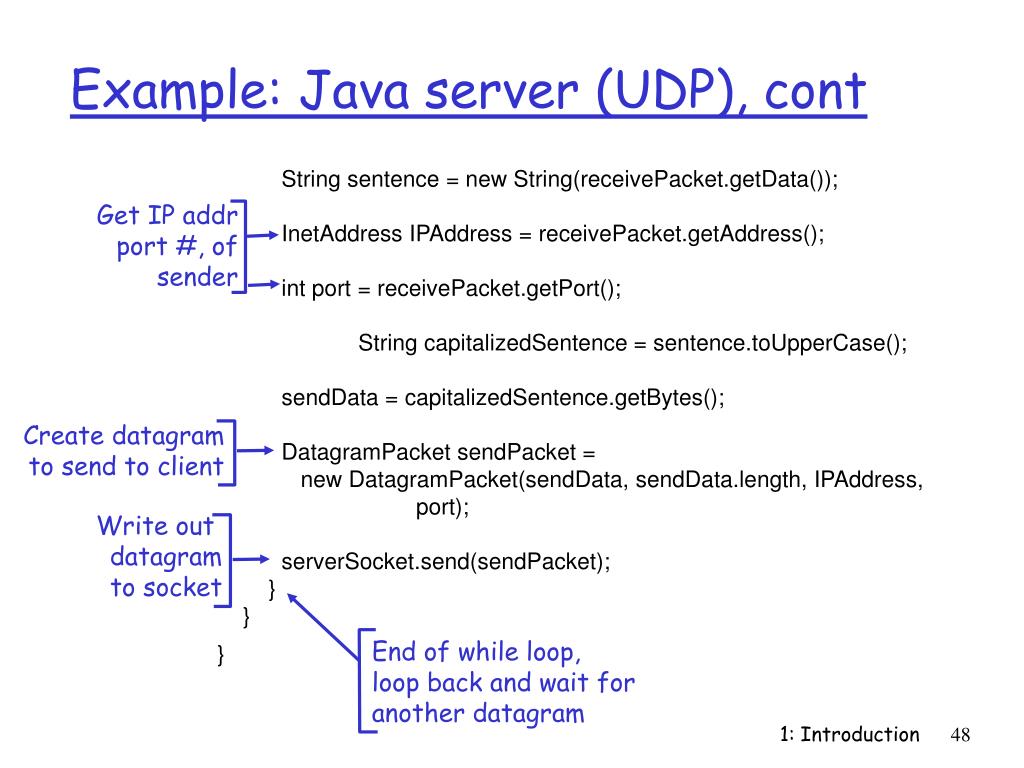 Example: Java server (UDP), cont

String sentence = new String(receivePacket.getData());

Get IP addr port #, of sender

InetAddress IPAddress = receivePacket.getAddress();

int port = receivePacket.getPort();

String capitalizedSentence = sentence.toUpperCase();

sendData = capitalizedSentence.getBytes();

Create datagram to send to client

DatagramPacket sendPacket =
new DatagramPacket(sendData, sendData.length, IPAddress,
port);

Write out datagram to socket

serverSocket.send(sendPacket);
}
}
}

End of while loop, loop back and wait for another datagram

1: Introduction 48